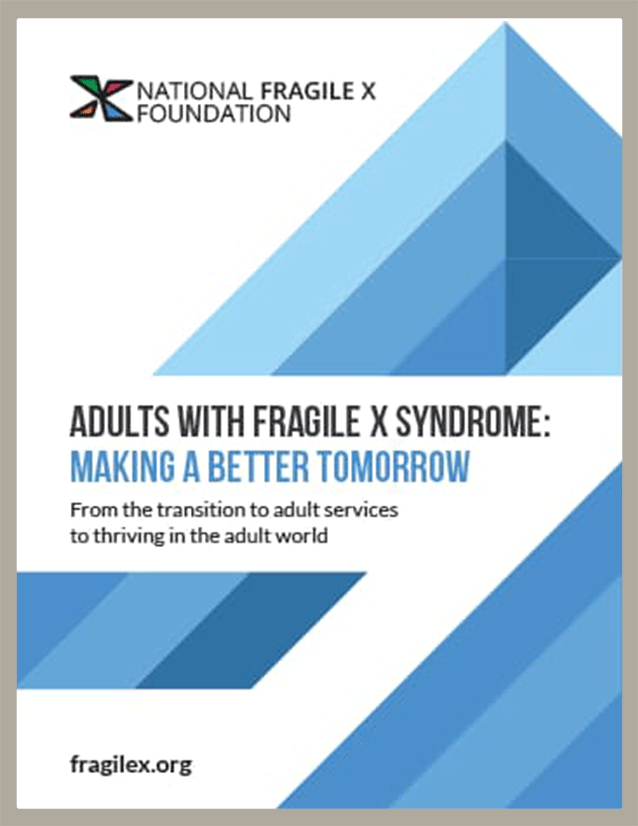 NATIONAL FRAGILE X FOUNDATION

ADULTS WITH FRAGILE X SYNDROME: MAKING A BETTER TOMORROW

From the transition to adult services to thriving in the adult world

fragilex.org